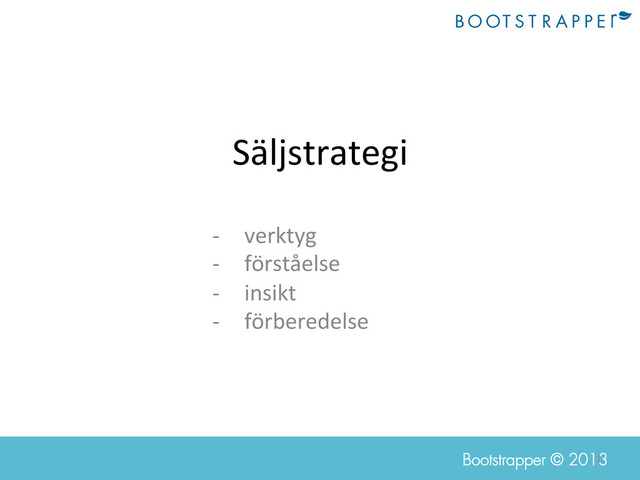 BOOTSTRAPPER

Säljstrategi

- verktyg
- förståelse
- insikt
- förberedelse

Bootstrapper © 2013